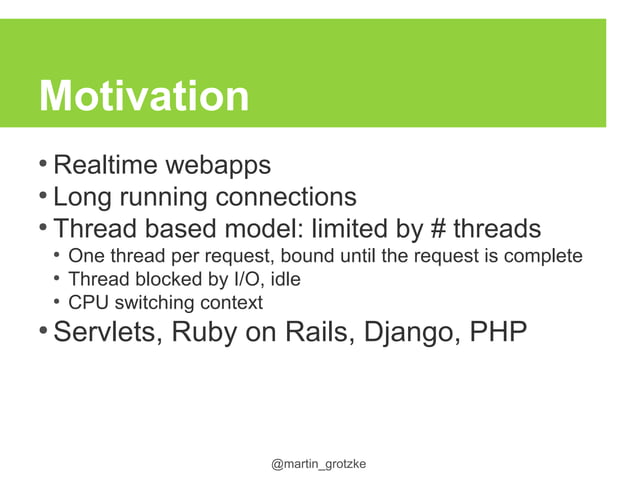 Motivation

• Realtime webapps
• Long running connections
• Thread based model: limited by # threads
  • One thread per request, bound until the request is complete
  • Thread blocked by I/O, idle
  • CPU switching context
• Servlets, Ruby on Rails, Django, PHP

@martin_grotzke